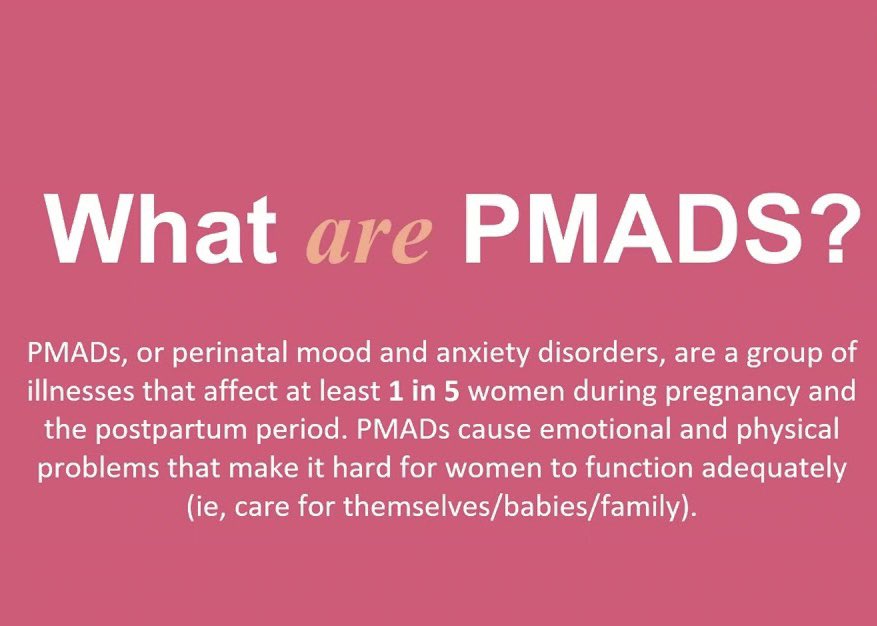 What are PMADS?

PMADs, or perinatal mood and anxiety disorders, are a group of illnesses that affect at least 1 in 5 women during pregnancy and the postpartum period. PMADs cause emotional and physical problems that make it hard for women to function adequately (ie, care for themselves/babies/family).